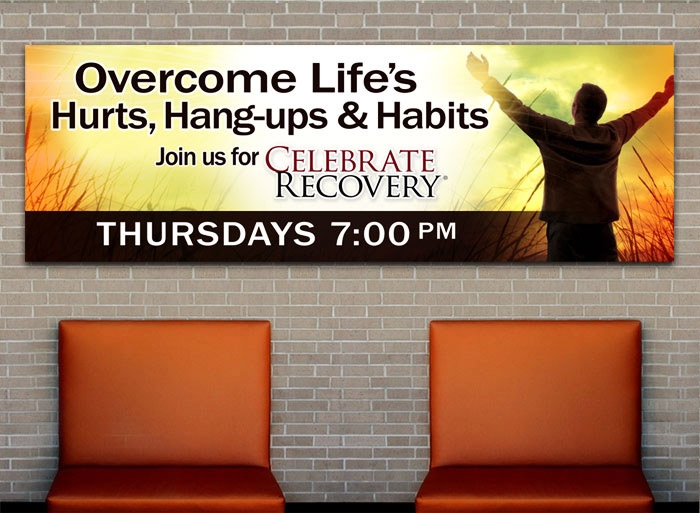 Overcome Life's
Hurts, Hang-ups & Habits

Join us for CELEBRATE RECOVERY®

THURSDAYS 7:00 PM